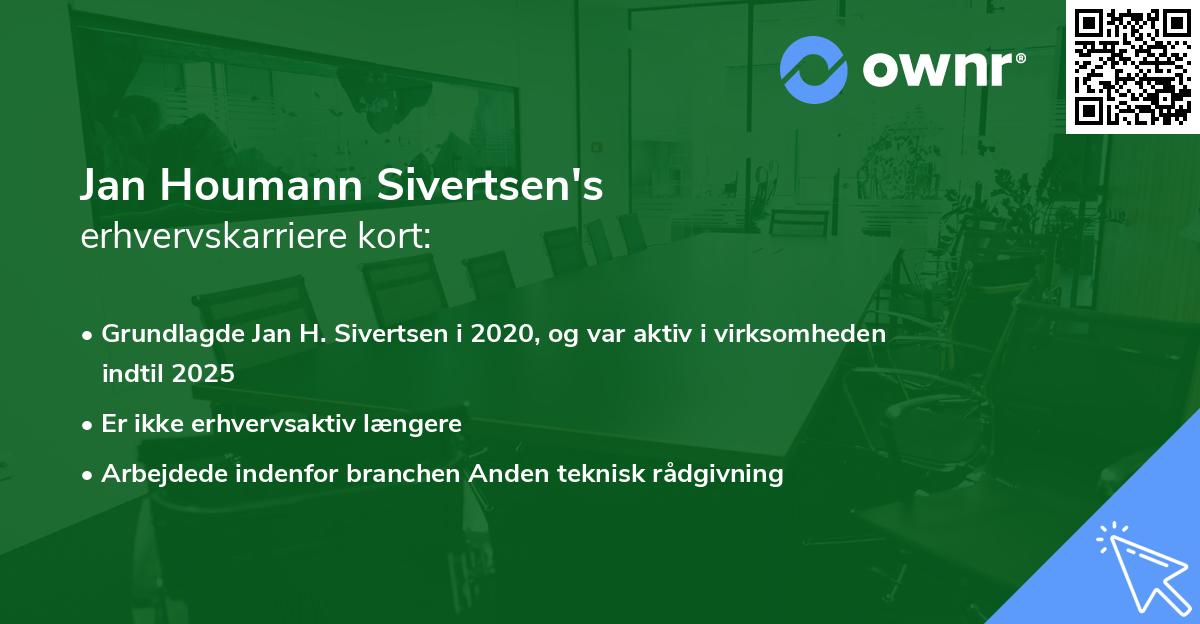 ownr®

Jan Houmann Sivertsen's
erhvervskarriere kort:

• Grundlagde Jan H. Sivertsen i 2020, og var aktiv i virksomheden indtil 2025
• Er ikke erhvervsaktiv længere
• Arbejdede indenfor branchen Anden teknisk rådgivning